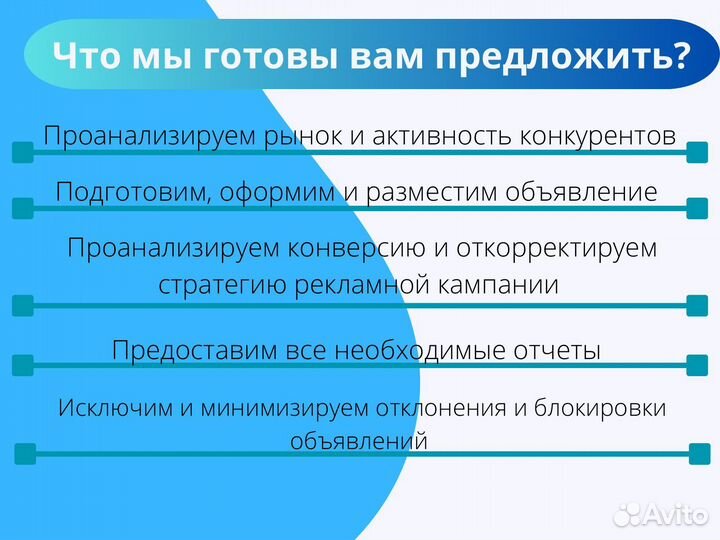 Что мы готовы вам предложить?

Проанализируем рынок и активность конкурентов

Подготовим, оформим и разместим объявление

Проанализируем конверсию и откорректируем стратегию рекламной кампании

Предоставим все необходимые отчеты

Исключим и минимизируем отклонения и блокировки объявлений

Avito